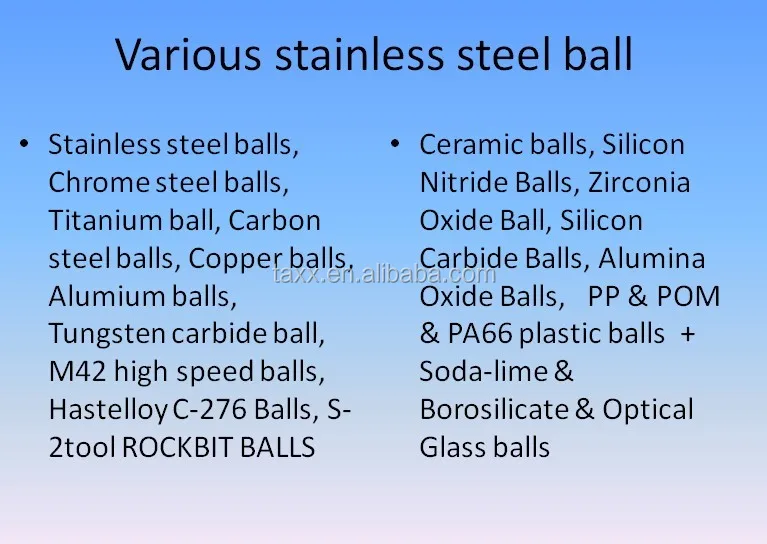 Various stainless steel ball

• Stainless steel balls, Chrome steel balls, Titanium ball, Carbon steel balls, Copper balls, Alumium balls, Tungsten carbide ball, M42 high speed balls, Hastelloy C-276 Balls, S-2tool ROCKBIT BALLS

• Ceramic balls, Silicon Nitride Balls, Zirconia Oxide Ball, Silicon Carbide Balls, Alumina Oxide Balls, PP & POM & PA66 plastic balls + Soda-lime & Borosilicate & Optical Glass balls

taxx.en.alibaba.com